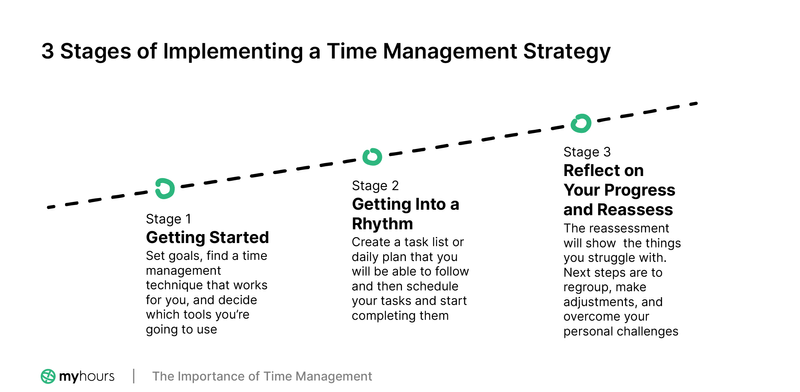 3 Stages of Implementing a Time Management Strategy

Stage 1
Getting Started
Set goals, find a time management technique that works for you, and decide which tools you're going to use

Stage 2
Getting Into a Rhythm
Create a task list or daily plan that you will be able to follow and then schedule your tasks and start completing them

Stage 3
Reflect on Your Progress and Reassess
The reassessment will show the things you struggle with. Next steps are to regroup, make adjustments, and overcome your personal challenges

myhours | The Importance of Time Management